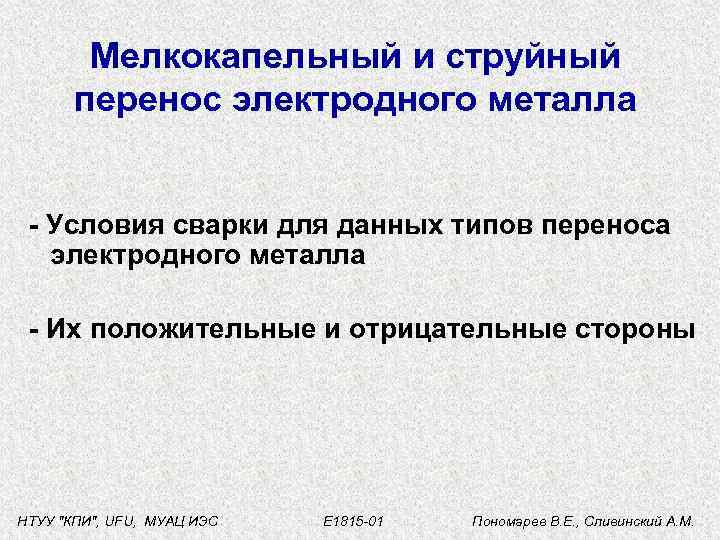 Мелкокапельный и струйный перенос электродного металла

- Условия сварки для данных типов переноса электродного металла

- Их положительные и отрицательные стороны

НТУУ "КПИ", UFU, МУАЦ ИЭС E1815-01 Пономарев В.Е., Сливинский А.М.